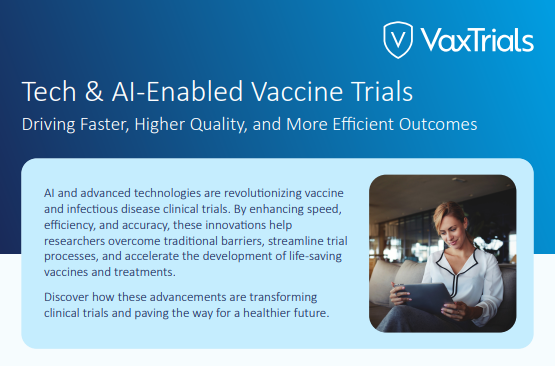 VaxTrials

Tech & AI-Enabled Vaccine Trials

Driving Faster, Higher Quality, and More Efficient Outcomes

AI and advanced technologies are revolutionizing vaccine and infectious disease clinical trials. By enhancing speed, efficiency, and accuracy, these innovations help researchers overcome traditional barriers, streamline trial processes, and accelerate the development of life-saving vaccines and treatments.

Discover how these advancements are transforming clinical trials and paving the way for a healthier future.